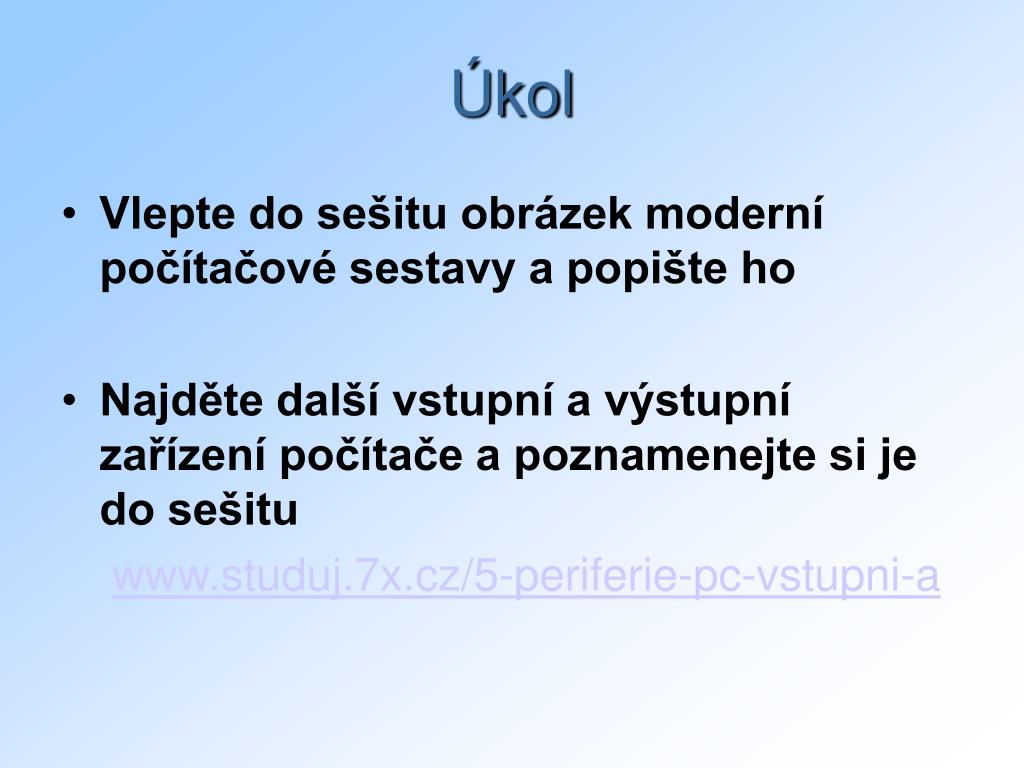 Úkol

• Vlepte do sešitu obrázek moderní počítačové sestavy a popište ho

• Najděte další vstupní a výstupní zařízení počítače a poznamenejte si je do sešitu

www.studuj.7x.cz/5-periferie-pc-vstupni-a